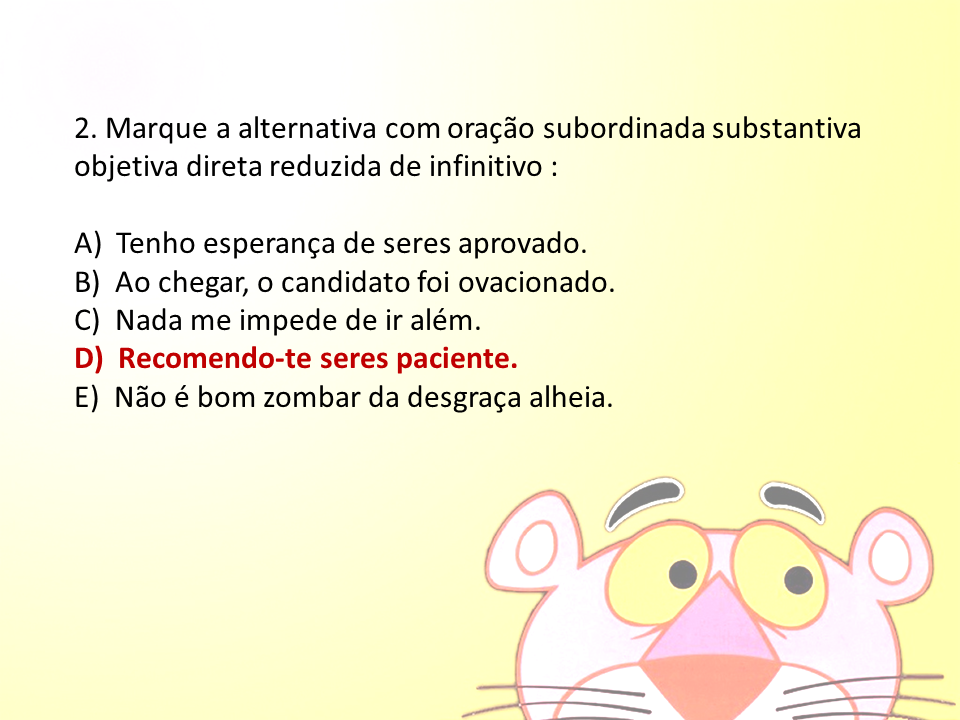 2. Marque a alternativa com oração subordinada substantiva objetiva direta reduzida de infinitivo :

A) Tenho esperança de seres aprovado.
B) Ao chegar, o candidato foi ovacionado.
C) Nada me impede de ir além.
D) Recomendo-te seres paciente.
E) Não é bom zombar da desgraça alheia.